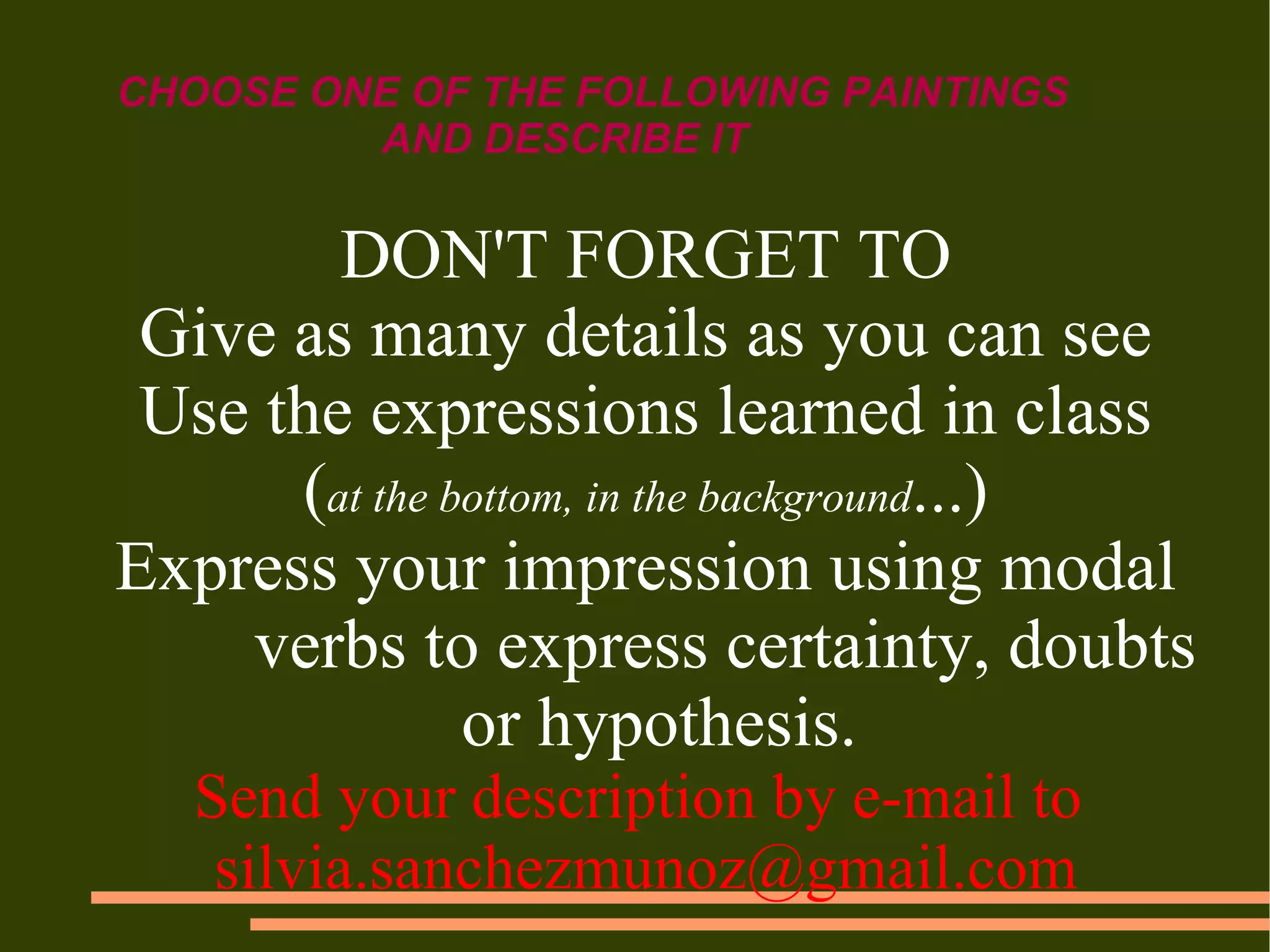 CHOOSE ONE OF THE FOLLOWING PAINTINGS AND DESCRIBE IT

DON'T FORGET TO
Give as many details as you can see
Use the expressions learned in class (at the bottom, in the background...)
Express your impression using modal verbs to express certainty, doubts or hypothesis.
Send your description by e-mail to silvia.sanchezmunoz@gmail.com